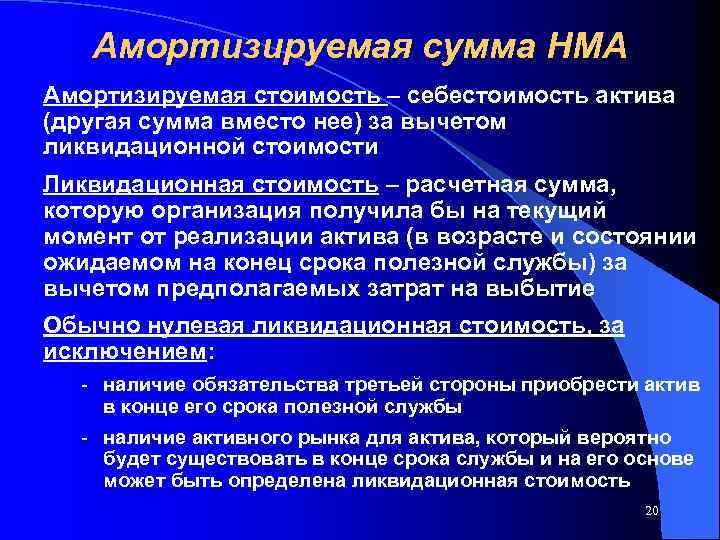 Амортизируемая сумма НМА

Амортизируемая стоимость – себестоимость актива (другая сумма вместо нее) за вычетом ликвидационной стоимости

Ликвидационная стоимость – расчетная сумма, которую организация получила бы на текущий момент от реализации актива (в возрасте и состоянии ожидаемом на конец срока полезной службы) за вычетом предполагаемых затрат на выбытие

Обычно нулевая ликвидационная стоимость, за исключением:

- наличие обязательства третьей стороны приобрести актив в конце его срока полезной службы
- наличие активного рынка для актива, который вероятно будет существовать в конце срока службы и на его основе может быть определена ликвидационная стоимость

20